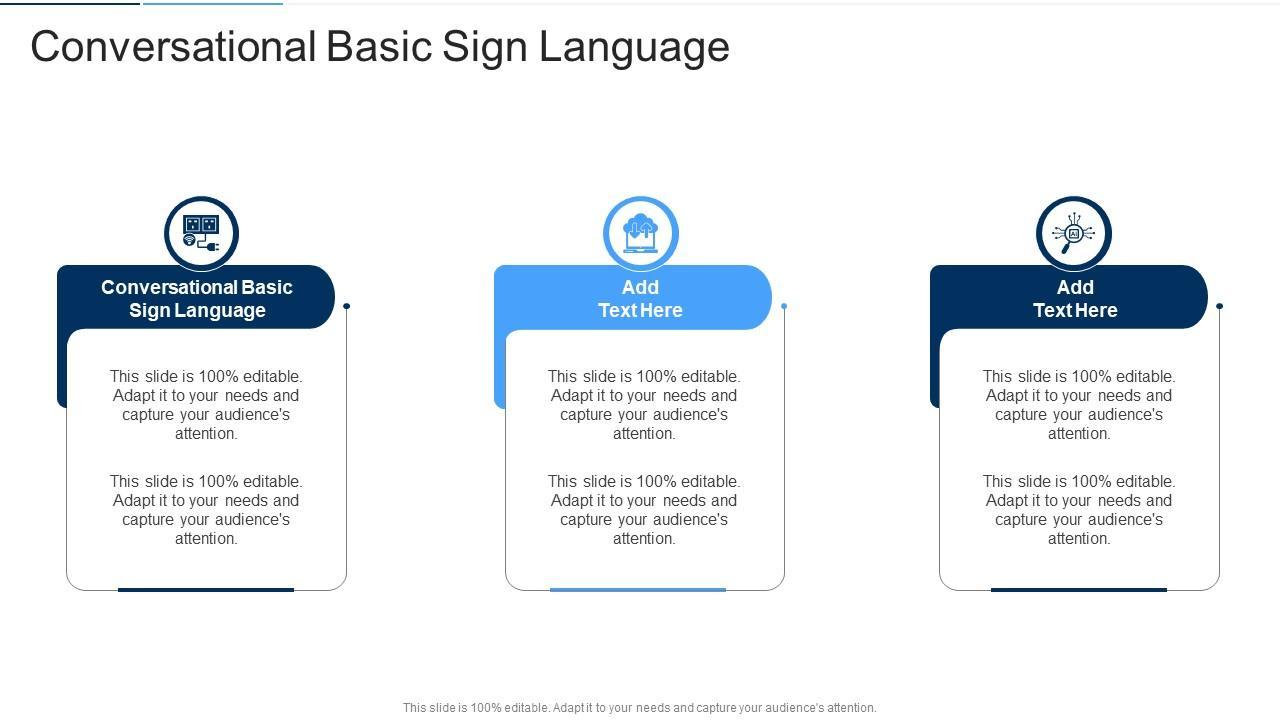 Conversational Basic Sign Language

Conversational Basic Sign Language

This slide is 100% editable. Adapt it to your needs and capture your audience's attention.

This slide is 100% editable. Adapt it to your needs and capture your audience's attention.

Add Text Here

This slide is 100% editable. Adapt it to your needs and capture your audience's attention.

This slide is 100% editable. Adapt it to your needs and capture your audience's attention.

Add Text Here

This slide is 100% editable. Adapt it to your needs and capture your audience's attention.

This slide is 100% editable. Adapt it to your needs and capture your audience's attention.

This slide is 100% editable. Adapt it to your needs and capture your audience's attention.